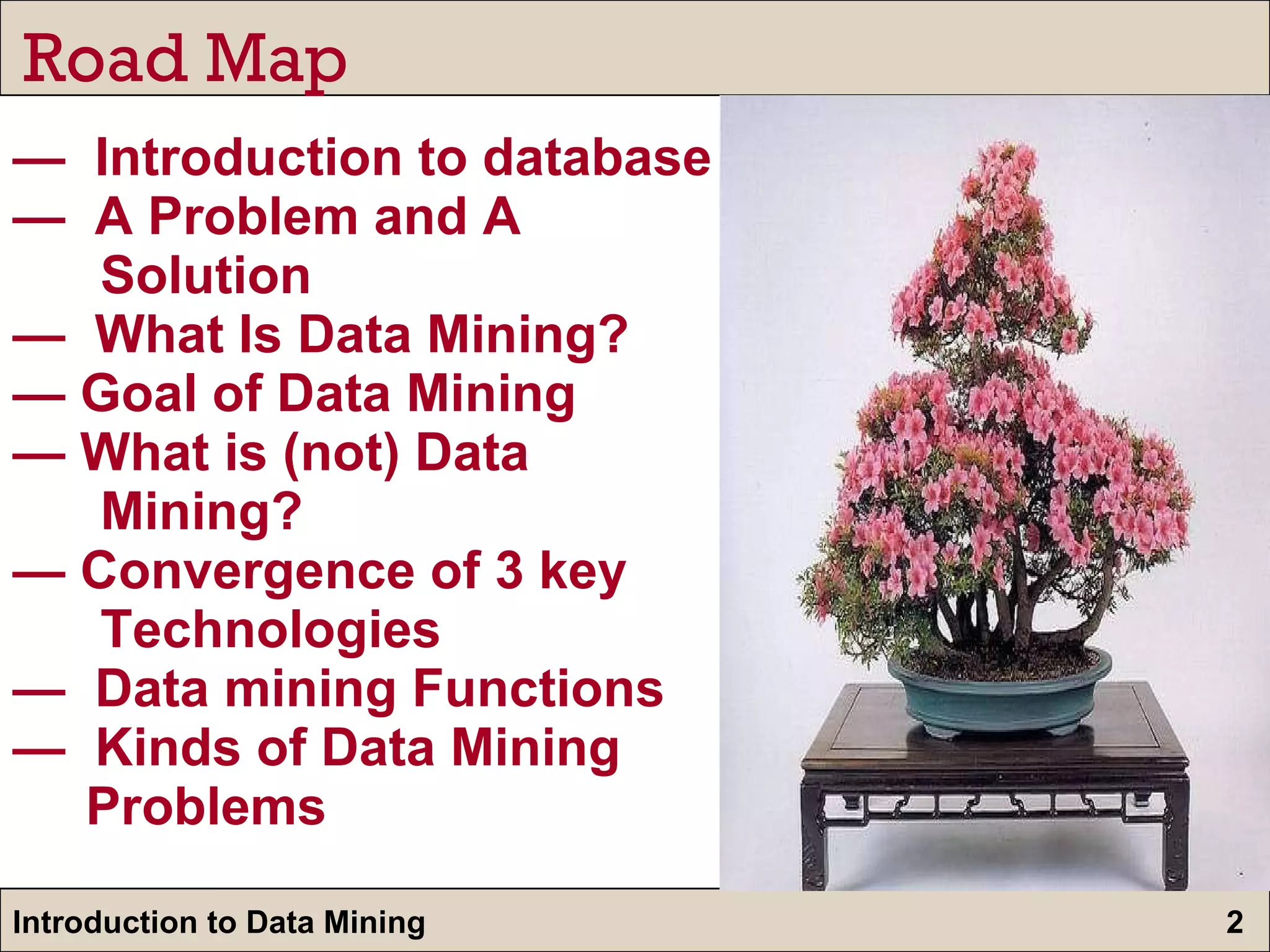 Road Map

— Introduction to database
— A Problem and A Solution
— What Is Data Mining?
— Goal of Data Mining
— What is (not) Data Mining?
— Convergence of 3 key Technologies
— Data mining Functions
— Kinds of Data Mining Problems

Introduction to Data Mining

2